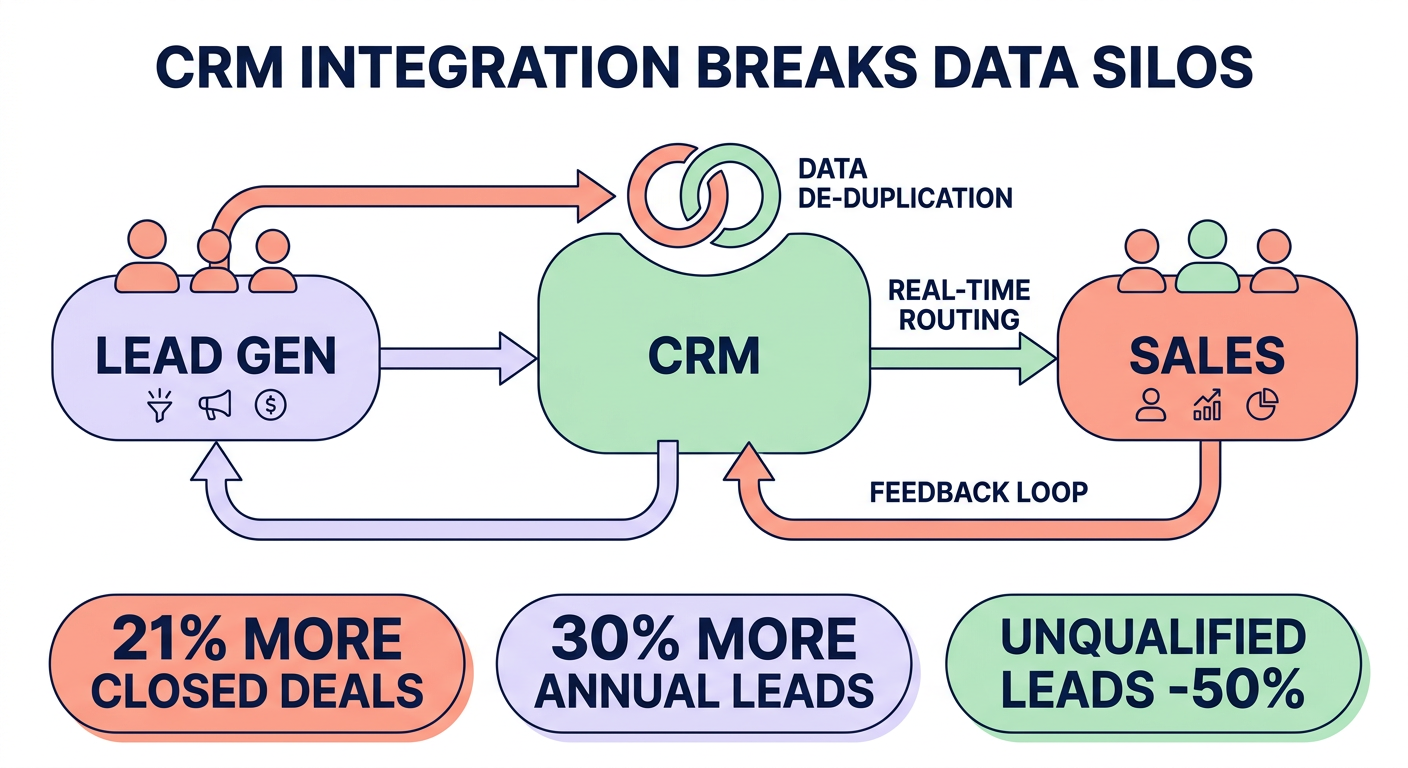 CRM INTEGRATION BREAKS DATA SILOS

DATA DE-DUPLICATION

LEAD GEN

CRM

REAL-TIME ROUTING

SALES

FEEDBACK LOOP

21% MORE CLOSED DEALS

30% MORE ANNUAL LEADS

UNQUALIFIED LEADS -50%